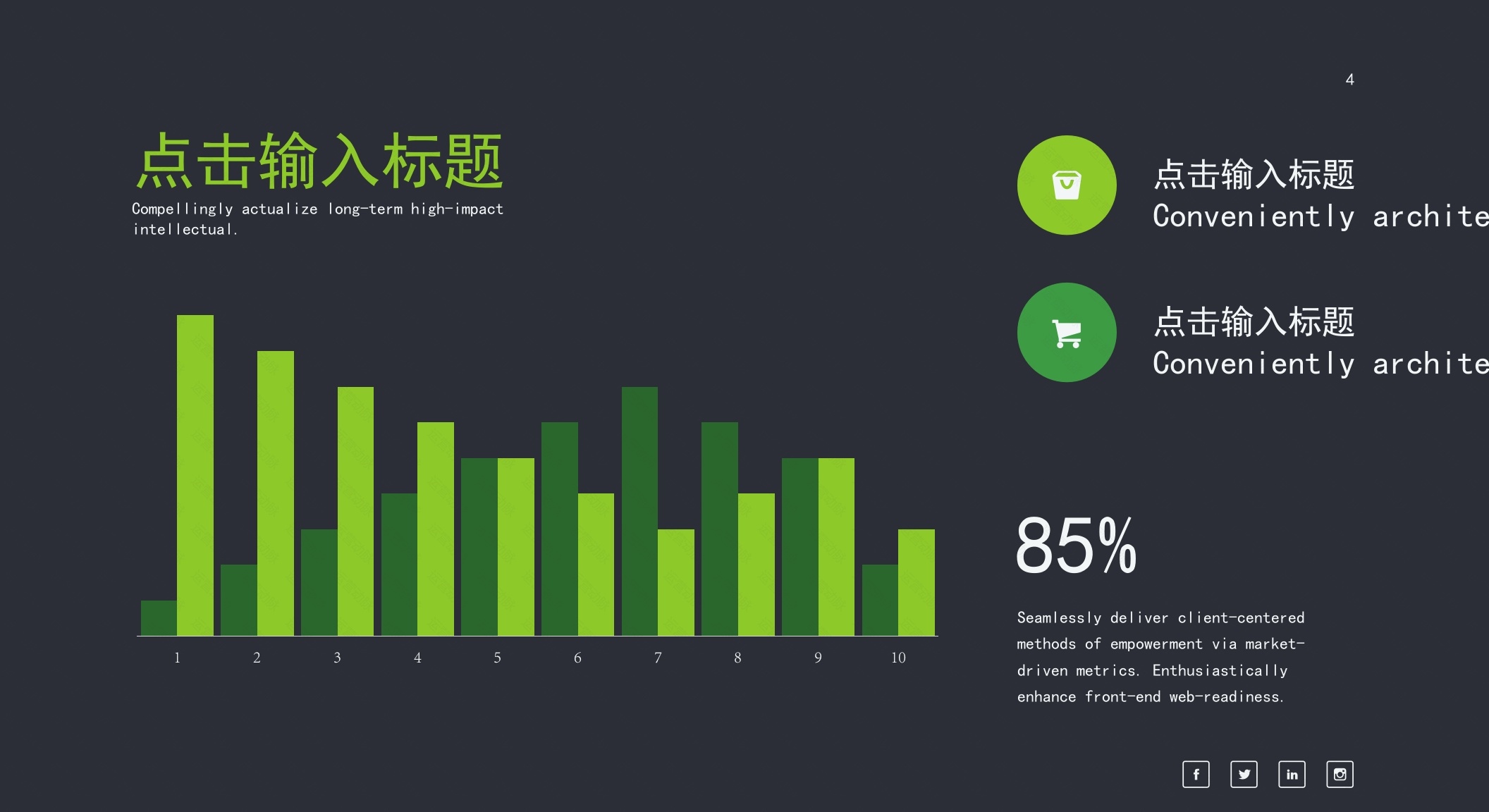 4

点击输入标题

Compellingly actualize long-term high-impact intellectual.

1
2
3
4
5
6
7
8
9
10

点击输入标题

Conveniently archite

点击输入标题

Conveniently archite

85%

Seamlessly deliver client-centered methods of empowerment via market-driven metrics. Enthusiastically enhance front-end web-readiness.

f

in